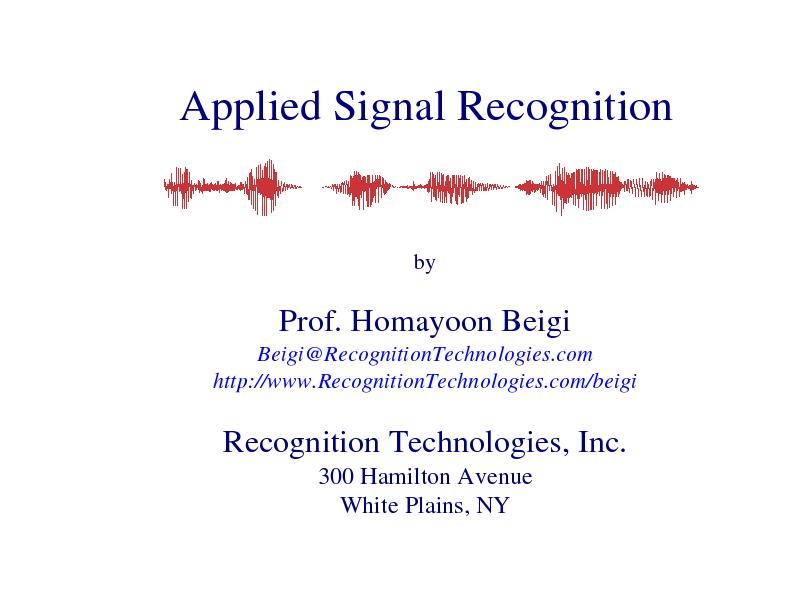 Applied Signal Recognition

by

Prof. Homayoon Beigi

Beigi@RecognitionTechnologies.com
http://www.RecognitionTechnologies.com/beigi

Recognition Technologies, Inc.
300 Hamilton Avenue
White Plains, NY